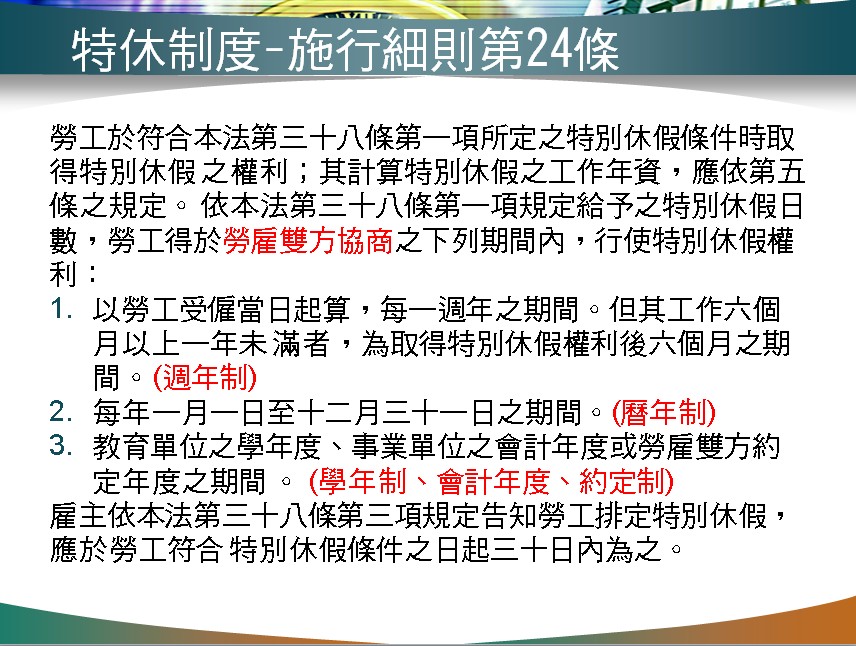 特休制度-施行細則第24條

勞工於符合本法第三十八條第一項所定之特別休假條件時取得特別休假 之權利；其計算特別休假之工作年資，應依第五條之規定。 依本法第三十八條第一項規定給予之特別休假日數，勞工得於勞雇雙方協商之下列期間內，行使特別休假權利：

1. 以勞工受僱當日起算，每一週年之期間。但其工作六個月以上一年未 滿者，為取得特別休假權利後六個月之期間。(週年制)
2. 每年一月一日至十二月三十一日之期間。(曆年制)
3. 教育單位之學年度、事業單位之會計年度或勞雇雙方約定年度之期間 。 (學年制、會計年度、約定制)

雇主依本法第三十八條第三項規定告知勞工排定特別休假，應於勞工符合 特別休假條件之日起三十日內為之。